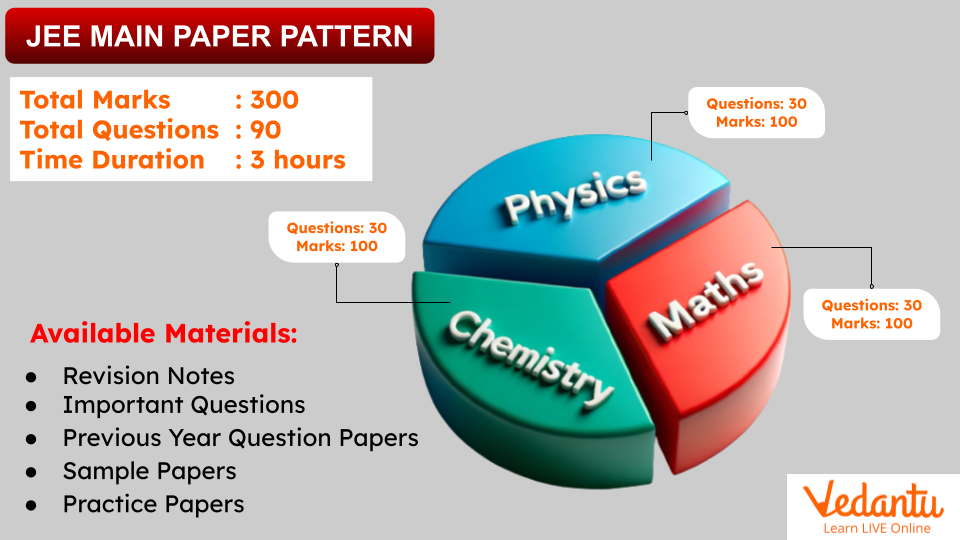 JEE MAIN PAPER PATTERN

Total Marks : 300
Total Questions : 90
Time Duration : 3 hours

Questions: 30
Marks: 100

Physics

Questions: 30
Marks: 100

Chemistry

Maths

Questions: 30
Marks: 100

Available Materials:

- Revision Notes
- Important Questions
- Previous Year Question Papers
- Sample Papers
- Practice Papers

Vedantu
Learn LIVE Online